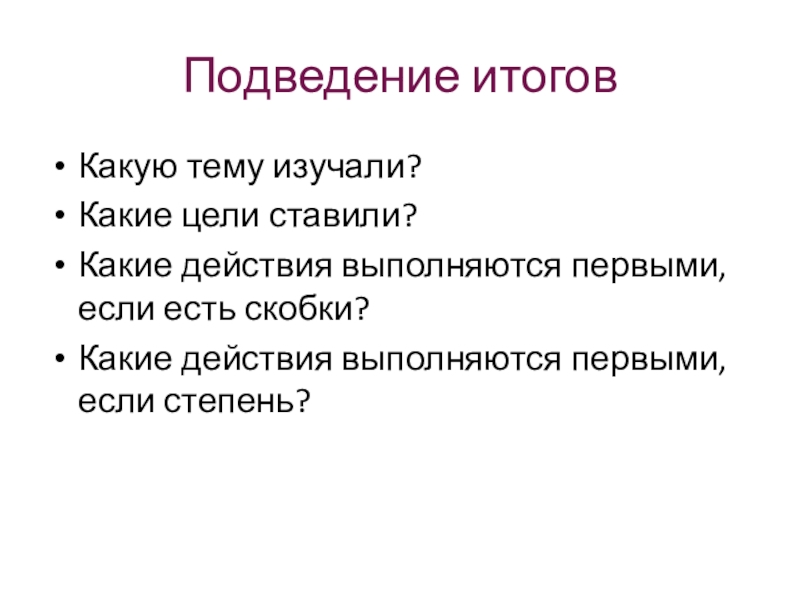 Подведение итогов

• Какую тему изучали?
• Какие цели ставили?
• Какие действия выполняются первыми, если есть скобки?
• Какие действия выполняются первыми, если степень?